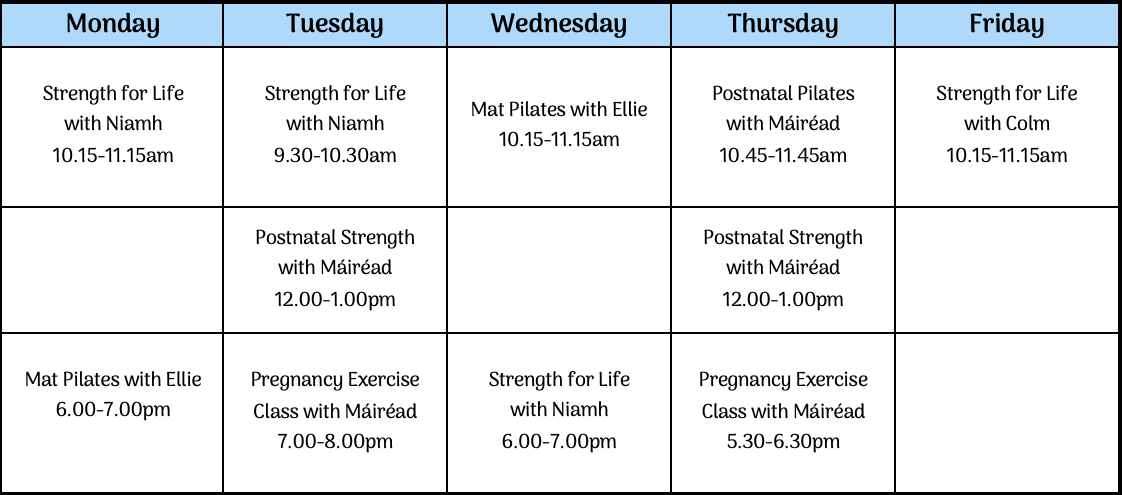 | Monday | Tuesday | Wednesday | Thursday | Friday |
|---|---|---|---|---|
| Strength for Life with Niamh 10.15-11.15am | Strength for Life with Niamh 9.30-10.30am | Mat Pilates with Ellie 10.15-11.15am | Postnatal Pilates with Máiréad 10.45-11.45am | Strength for Life with Colm 10.15-11.15am |
| | Postnatal Strength with Máiréad 12.00-1.00pm | | Postnatal Strength with Máiréad 12.00-1.00pm | |
| Mat Pilates with Ellie 6.00-7.00pm | Pregnancy Exercise Class with Máiréad 7.00-8.00pm | Strength for Life with Niamh 6.00-7.00pm | Pregnancy Exercise Class with Máiréad 5.30-6.30pm | |